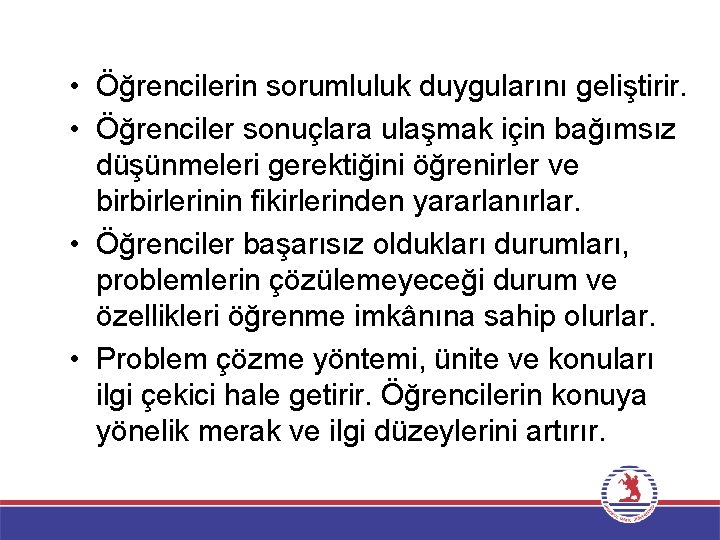 • Öğrencilerin sorumluluk duygularını geliştirir.
• Öğrenciler sonuçlara ulaşmak için bağımsız düşünmeleri gerektiğini öğrenirler ve birbirlerinin fikirlerinden yararlanırlar.
• Öğrenciler başarısız oldukları durumları, problemlerin çözülemeyeceği durum ve özellikleri öğrenme imkânına sahip olurlar.
• Problem çözme yöntemi, ünite ve konuları ilgi çekici hale getirir. Öğrencilerin konuya yönelik merak ve ilgi düzeylerini artırır.